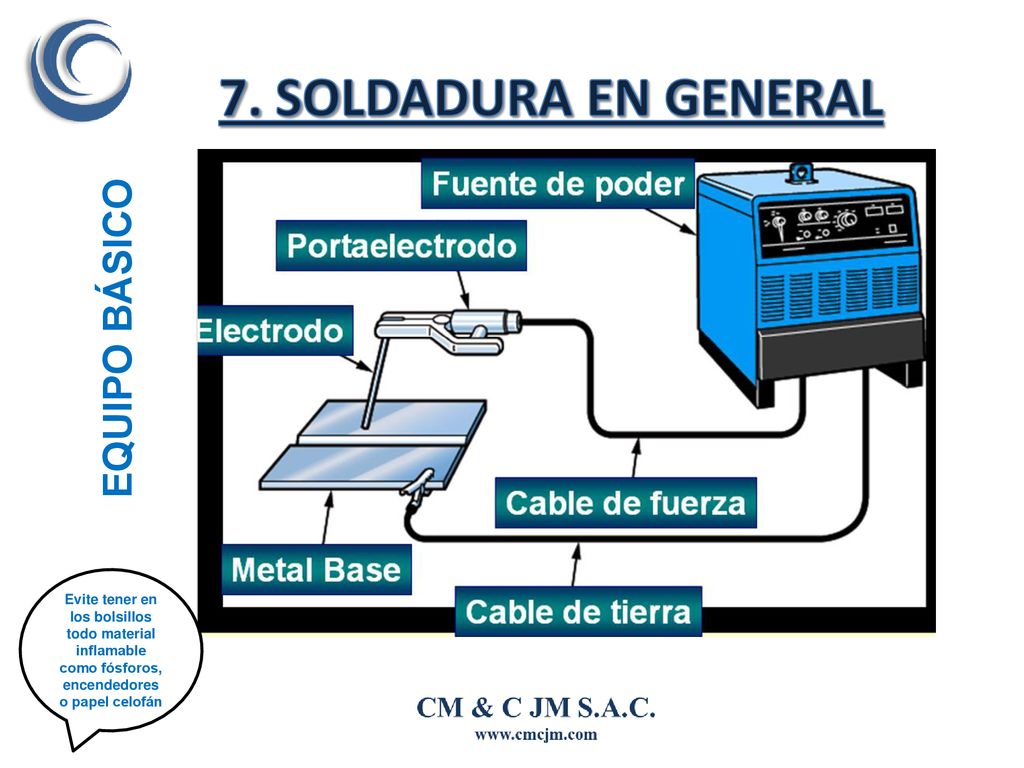 7. SOLDADURA EN GENERAL

EQUIPO BÁSICO

Fuente de poder

Portaelectrodo

Electrodo

Cable de fuerza

Metal Base

Cable de tierra

Evite tener en los bolsillos todo material inflamable como fósforos, encendedores o papel celofán

CM & C JM S.A.C.
www.cmcjm.com